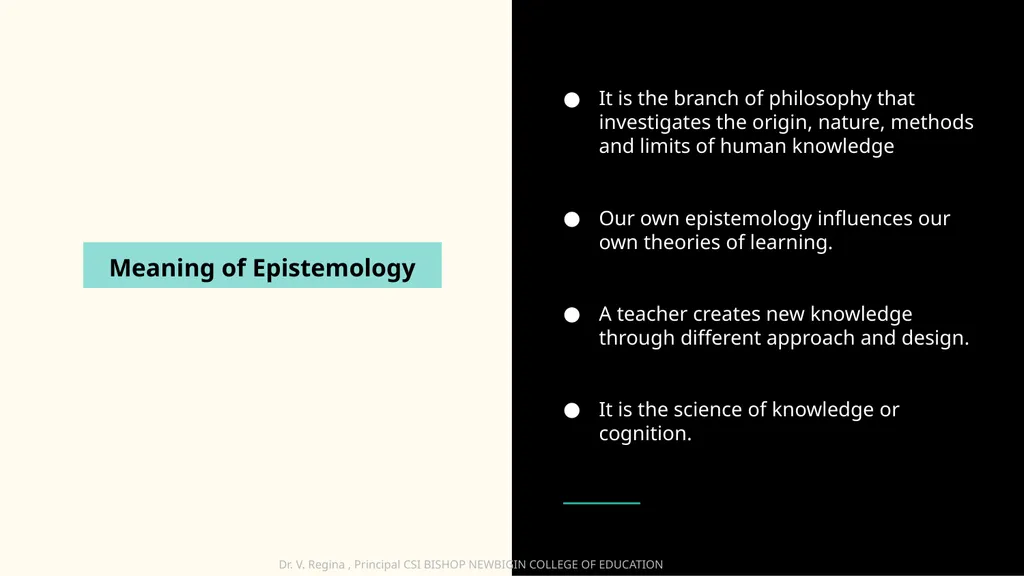 Meaning of Epistemology

● It is the branch of philosophy that investigates the origin, nature, methods and limits of human knowledge

● Our own epistemology influences our own theories of learning.

● A teacher creates new knowledge through different approach and design.

● It is the science of knowledge or cognition.

Dr. V. Regina , Principal CSI BISHOP NEWBIGIN COLLEGE OF EDUCATION